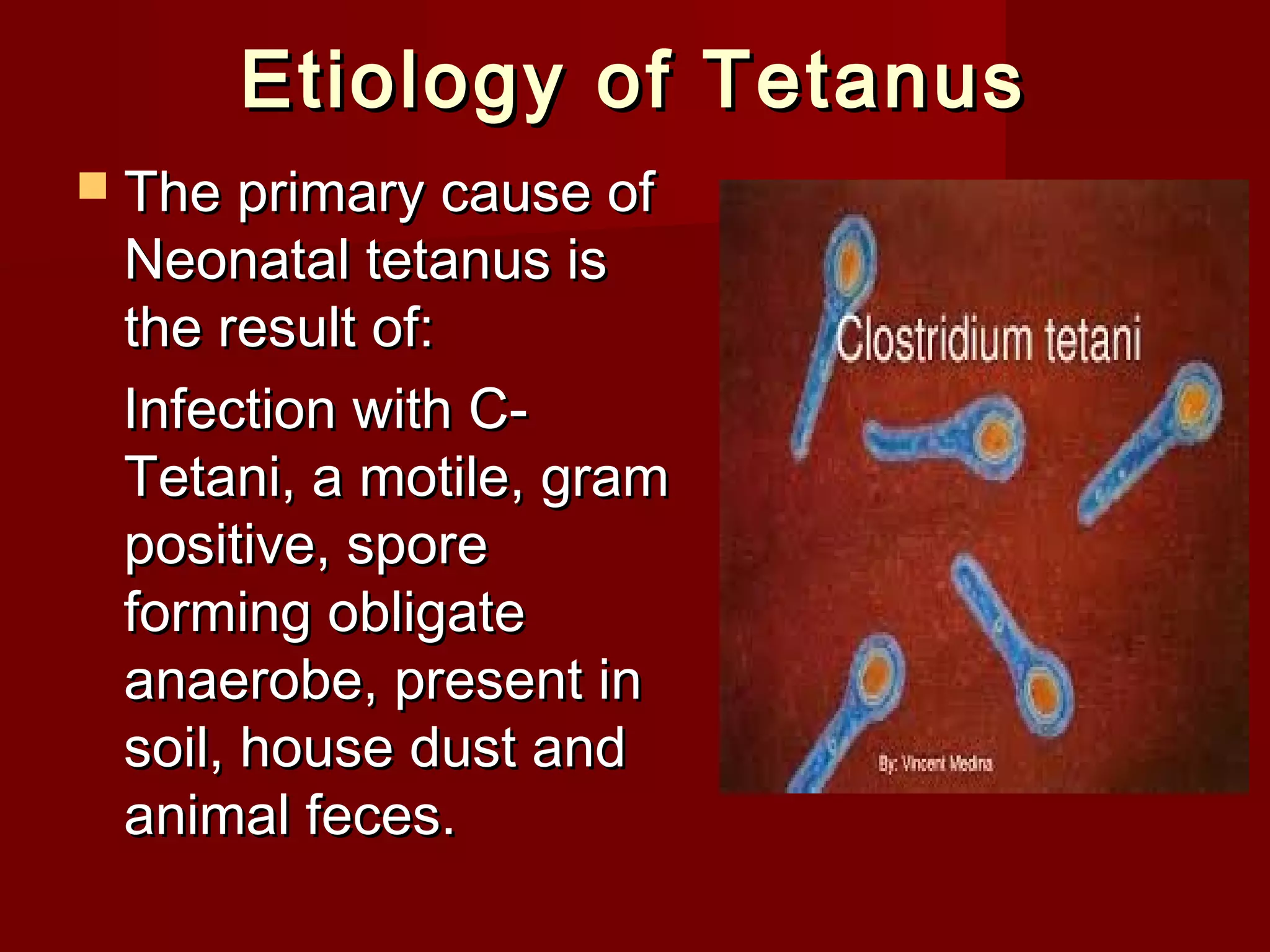 Etiology of Tetanus

The primary cause of Neonatal tetanus is the result of:

Infection with C-Tetani, a motile, gram positive, spore forming obligate anaerobe, present in soil, house dust and animal feces.

Clostridium tetani

By: Vincent Medina